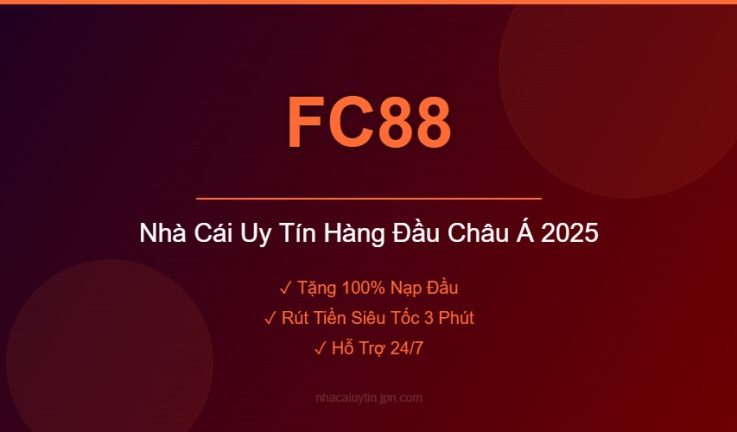 FC88

Nhà Cái Uy Tín Hàng Đầu Châu Á 2025

✓ Tặng 100% Nạp Đầu
✓ Rút Tiền Siêu Tốc 3 Phút
✓ Hỗ Trợ 24/7

nhacaiuytin.jpn.com